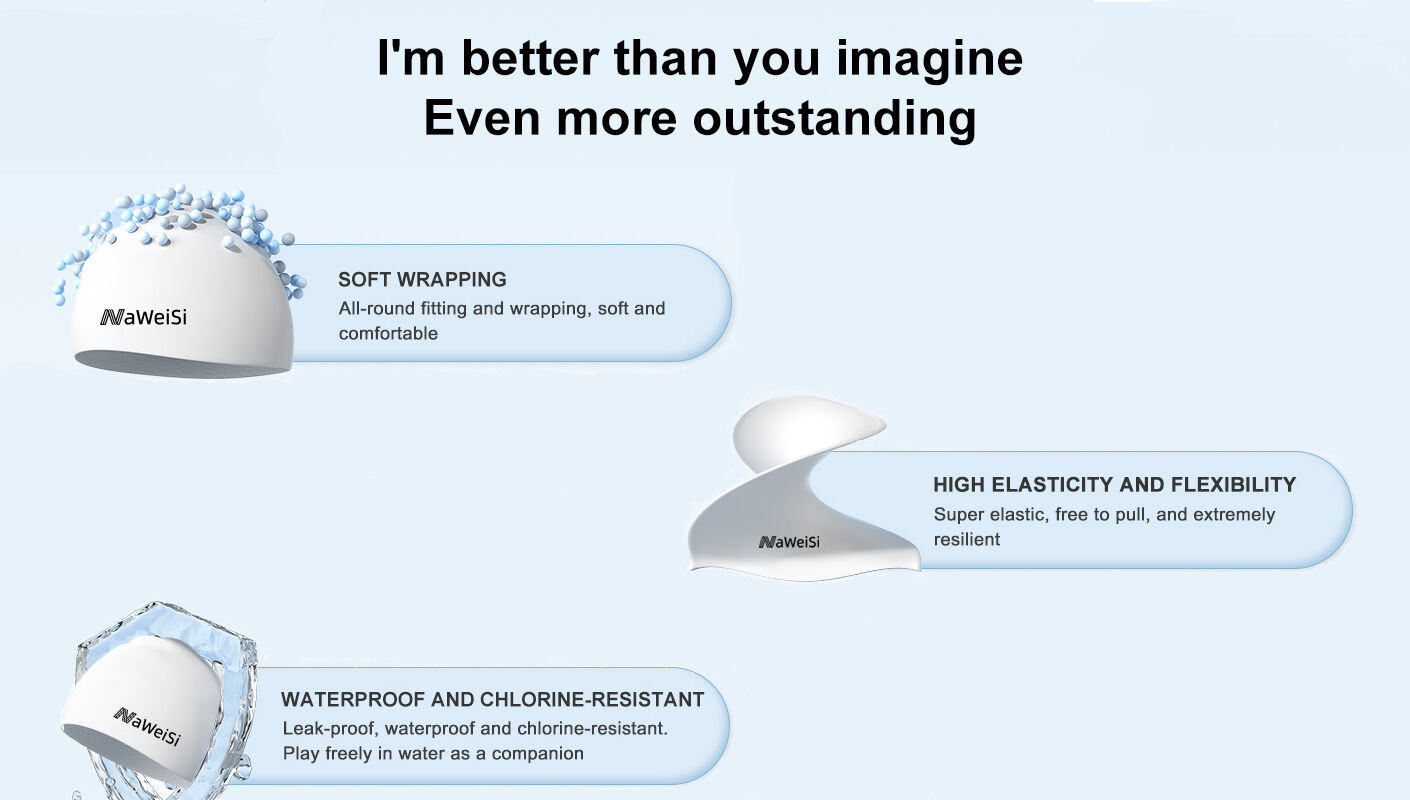 I'm better than you imagine
Even more outstanding

NaWeiSi

SOFT WRAPPING
All-round fitting and wrapping, soft and comfortable

NaWeiSi

HIGH ELASTICITY AND FLEXIBILITY
Super elastic, free to pull, and extremely resilient

NaWeiSi

WATERPROOF AND CHLORINE-RESISTANT
Leak-proof, waterproof and chlorine-resistant. Play freely in water as a companion